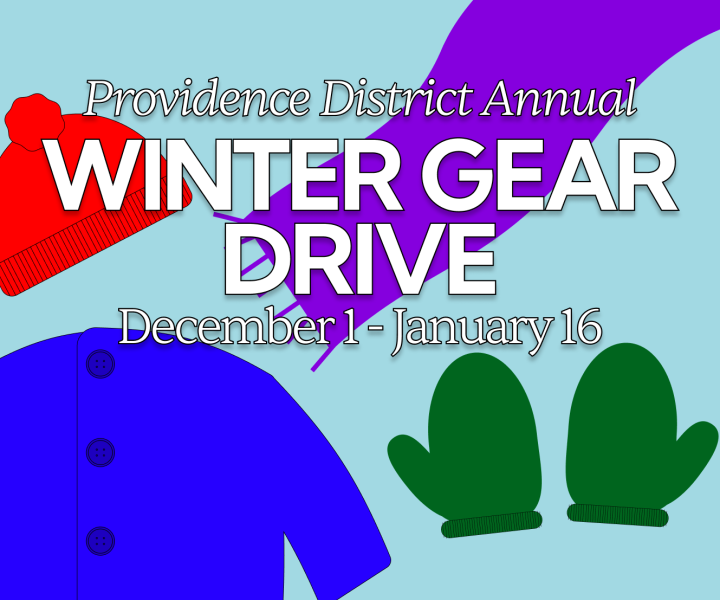 Providence District Annual

WINTER GEAR DRIVE

December 1 - January 16